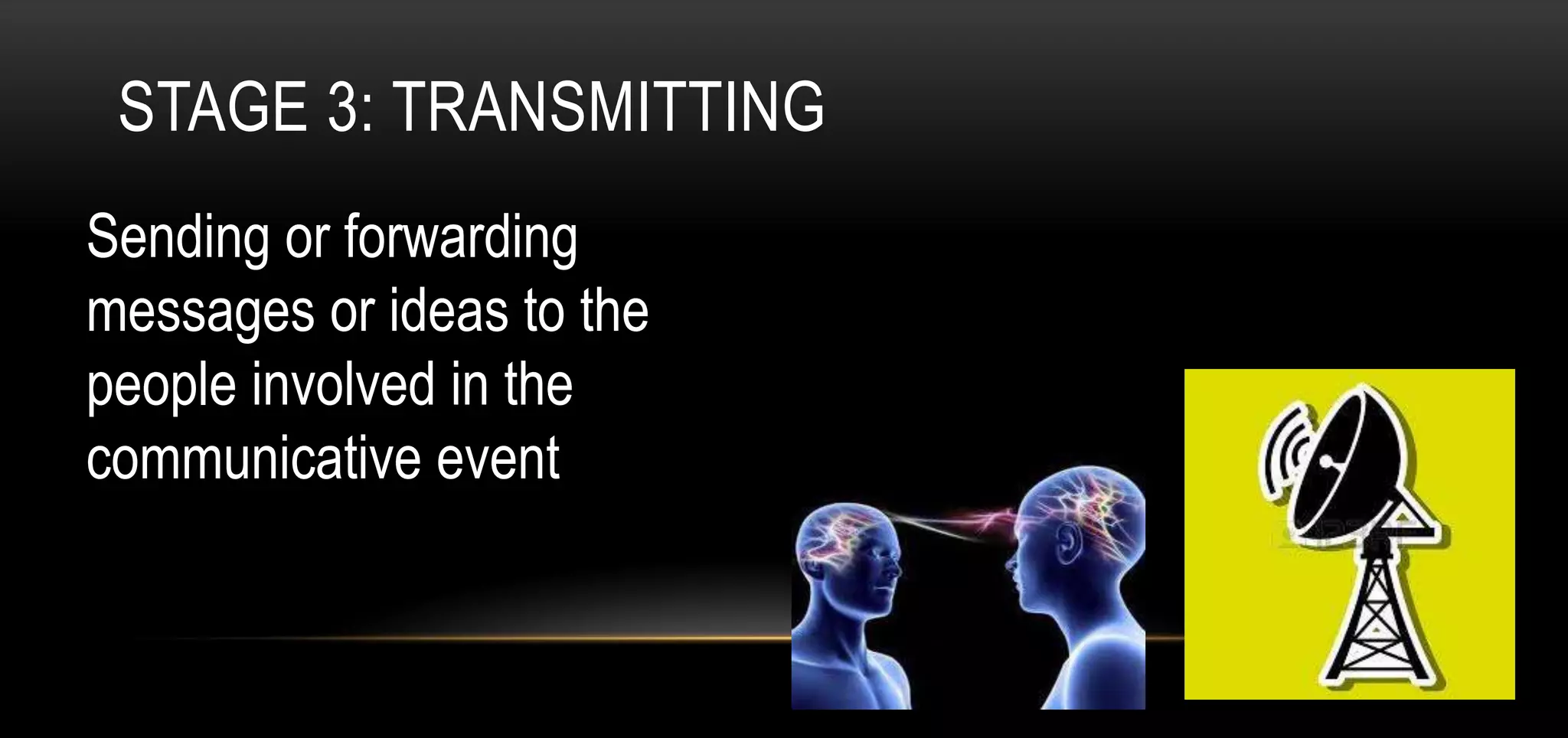 STAGE 3: TRANSMITTING

Sending or forwarding messages or ideas to the people involved in the communicative event